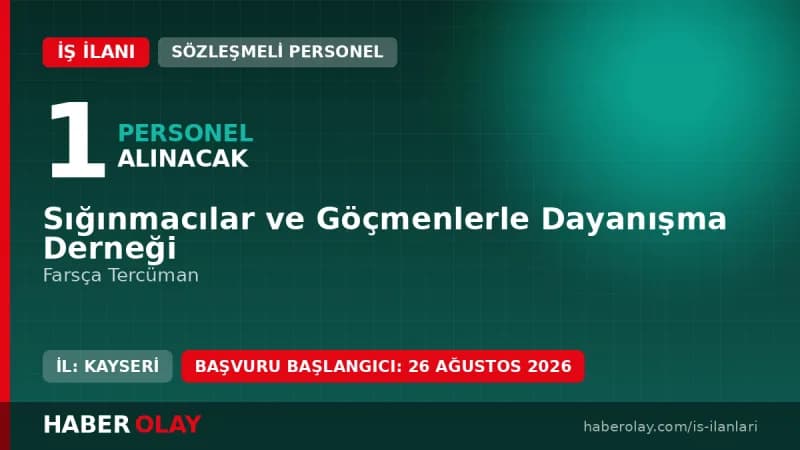 İŞ İLANI SÖZLEŞMELİ PERSONEL

1 PERSONEL ALINACAK

Sığınmacılar ve Göçmenlerle Dayanışma Derneği

Farsça Tercüman

İL: KAYSERİ BAŞVURU BAŞLANGICI: 26 AĞUSTOS 2026

HABER OLAY haberolay.com/is-ilanlari